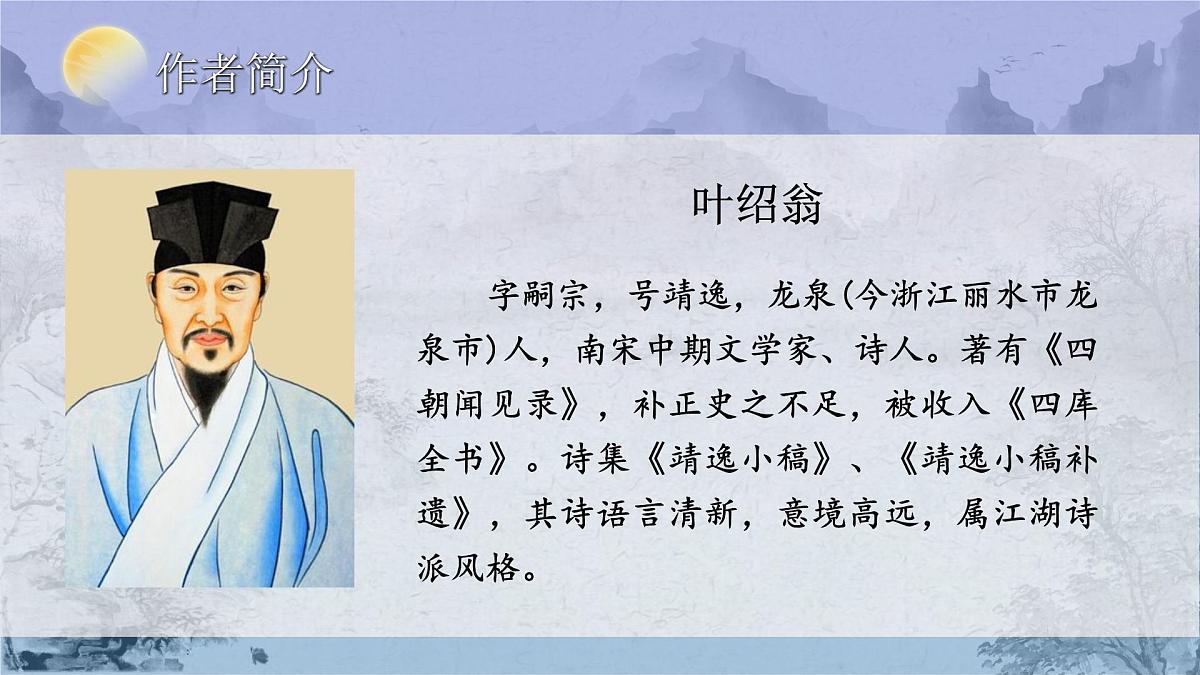 作者简介

叶绍翁

字嗣宗，号靖逸，龙泉(今浙江丽水市龙泉市)人，南宋中期文学家、诗人。著有《四朝闻见录》，补正史之不足，被收入《四库全书》。诗集《靖逸小稿》、《靖逸小稿补遗》，其诗语言清新，意境高远，属江湖诗派风格。